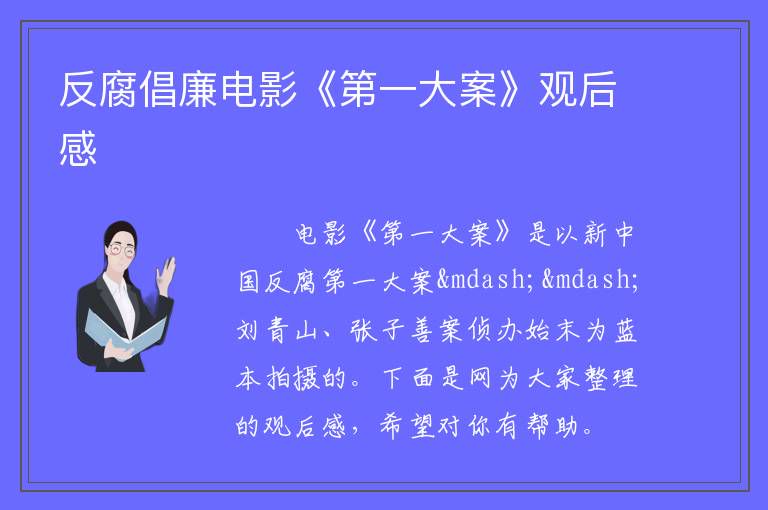 反腐倡廉电影《第一大案》观后感

电影《第一大案》是以新中国反腐第一大案&mdash;&mdash;刘青山、张子善案侦办始末为蓝本拍摄的。下面是网为大家整理的观后感，希望对你有帮助。